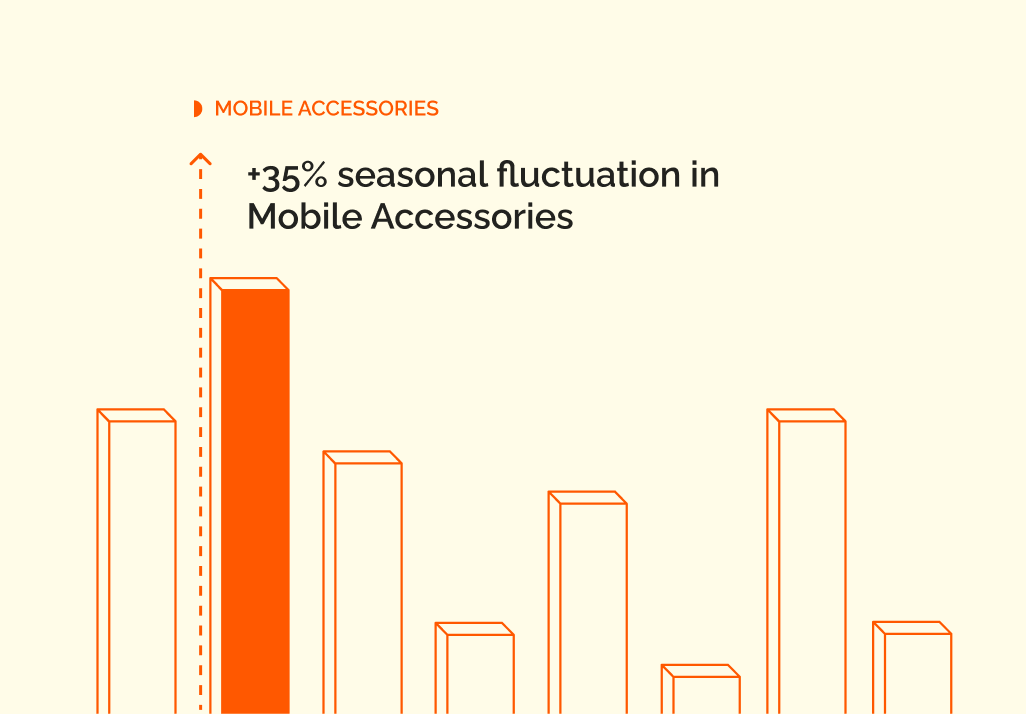 MOBILE ACCESSORIES

+35% seasonal fluctuation in Mobile Accessories